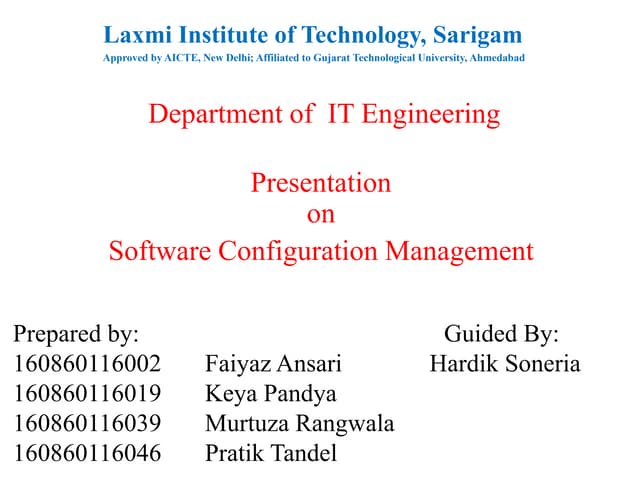 Laxmi Institute of Technology, Sarigam
Approved by AICTE, New Delhi; Affiliated to Gujarat Technological University, Ahmedabad

Department of IT Engineering

Presentation
on
Software Configuration Management

Prepared by:
160860116002 Faiyaz Ansari
160860116019 Keya Pandya
160860116039 Murtuza Rangwala
160860116046 Pratik Tandel

Guided By:
Hardik Soneria